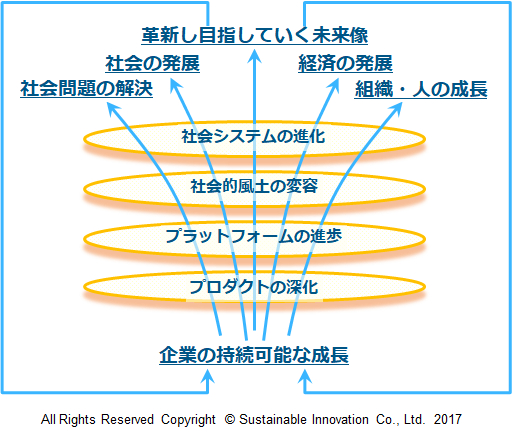 革新し目指していく未来像

社会の発展

経済の発展

社会問題の解決

組織・人の成長

社会システムの進化

社会的風土の変容

プラットフォームの進歩

プロダクトの深化

企業の持続可能な成長

All Rights Reserved Copyright © Sustainable Innovation Co., Ltd. 2017